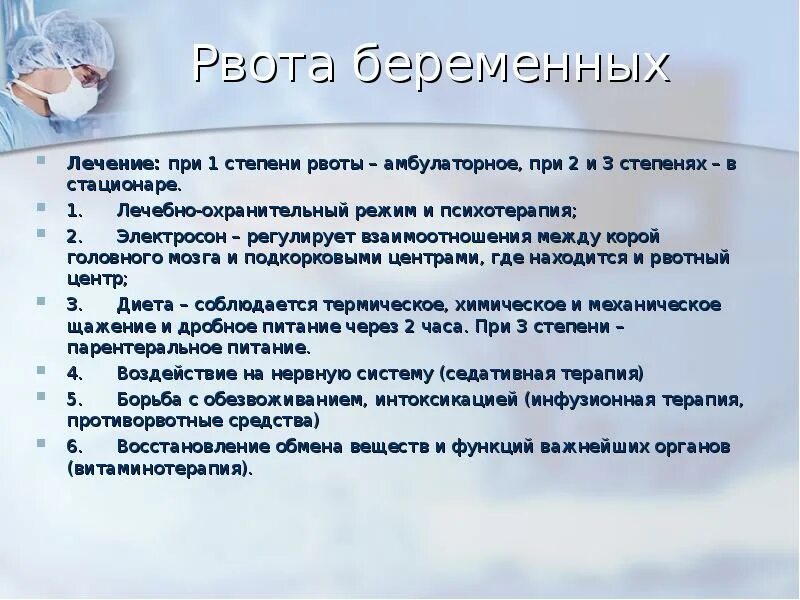 Рвота беременных

Лечение: при 1 степени рвоты – амбулаторное, при 2 и 3 степенях – в стационаре.

1. Лечебно-охранительный режим и психотерапия;

2. Электросон – регулирует взаимоотношения между корой головного мозга и подкорковыми центрами, где находится и рвотный центр;

3. Диета – соблюдается термическое, химическое и механическое щажение и дробное питание через 2 часа. При 3 степени – парентеральное питание.

4. Воздействие на нервную систему (седативная терапия)

5. Борьба с обезвоживанием, интоксикацией (инфузионная терапия, противорвотные средства)

6. Восстановление обмена веществ и функций важнейших органов (витаминотерапия).